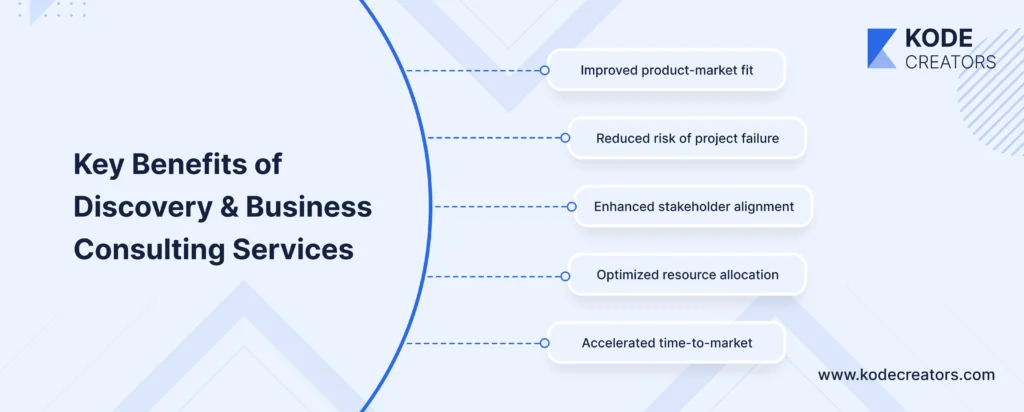 KODE
CREATORS

Key Benefits of Discovery & Business Consulting Services

Improved product-market fit

Reduced risk of project failure

Enhanced stakeholder alignment

Optimized resource allocation

Accelerated time-to-market

www.kodecreators.com